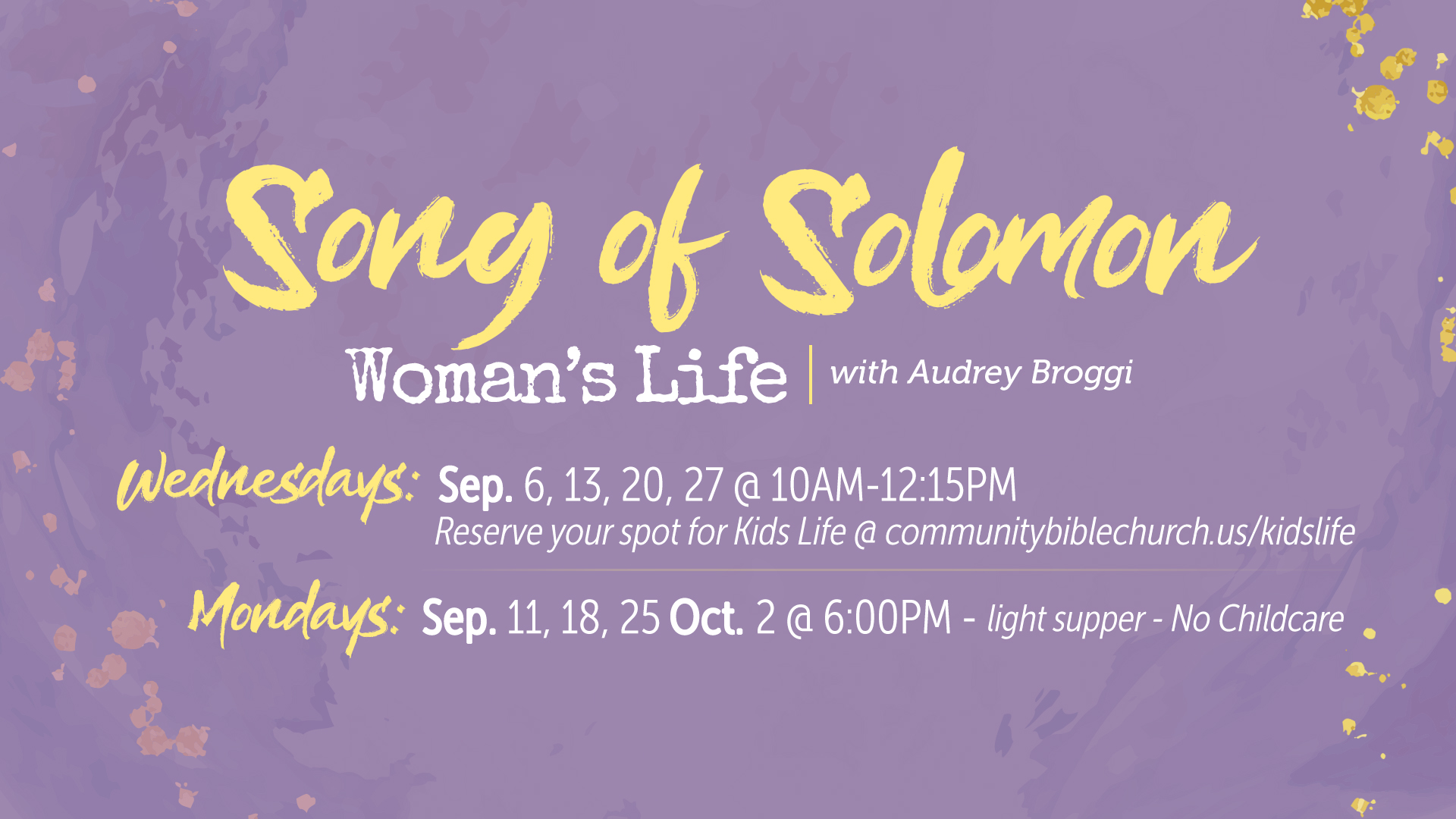 Song of Solomon

Woman's Life | with Audrey Broggi

Wednesdays: Sep. 6, 13, 20, 27 @ 10AM-12:15PM
Reserve your spot for Kids Life @ communitybiblechurch.us/kidslife

Mondays: Sep. 11, 18, 25 Oct. 2 @ 6:00PM - light supper - No Childcare